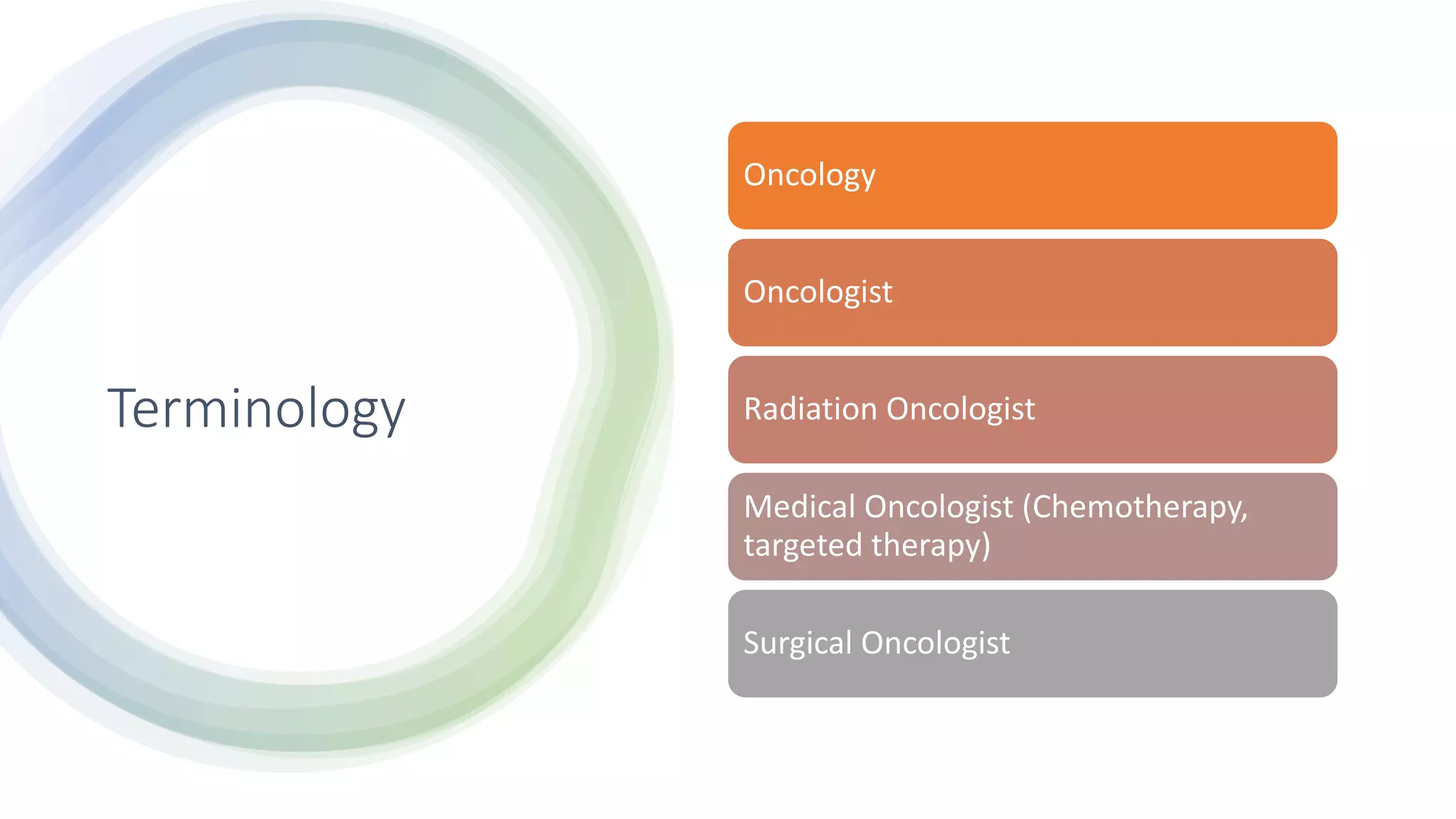 Terminology

Oncology

Oncologist

Radiation Oncologist

Medical Oncologist (Chemotherapy, targeted therapy)

Surgical Oncologist